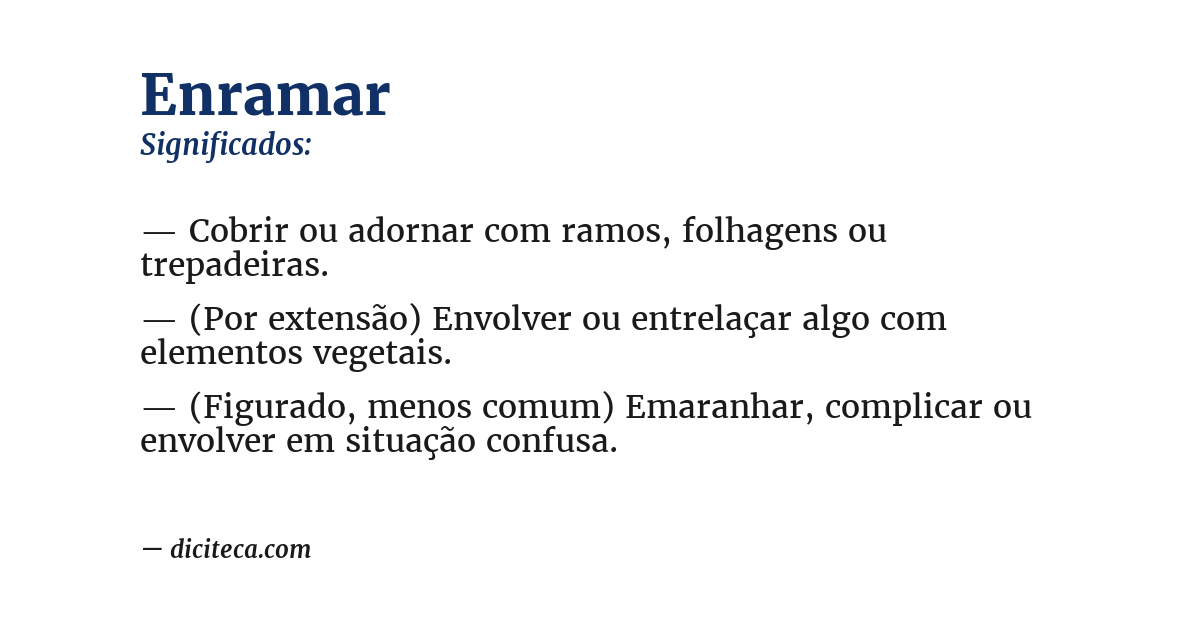 Enramar
Significados:

— Cobrir ou adornar com ramos, folhagens ou trepadeiras.

— (Por extensão) Envolver ou entrelaçar algo com elementos vegetais.

— (Figurado, menos comum) Emaranhar, complicar ou envolver em situação confusa.

— diciteca.com